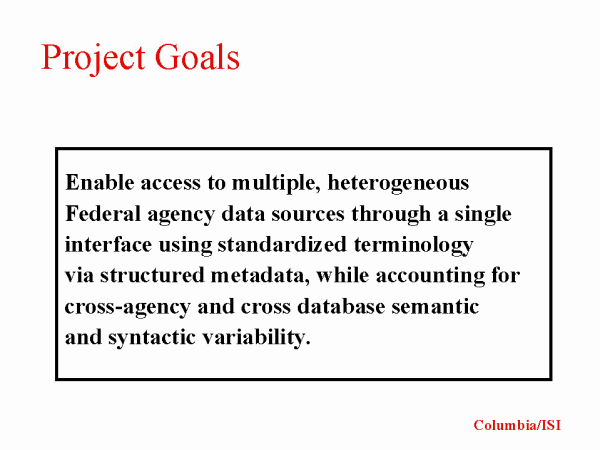 Project Goals

Enable access to multiple, heterogeneous Federal agency data sources through a single interface using standardized terminology via structured metadata, while accounting for cross-agency and cross database semantic and syntactic variability.

Columbia/ISI